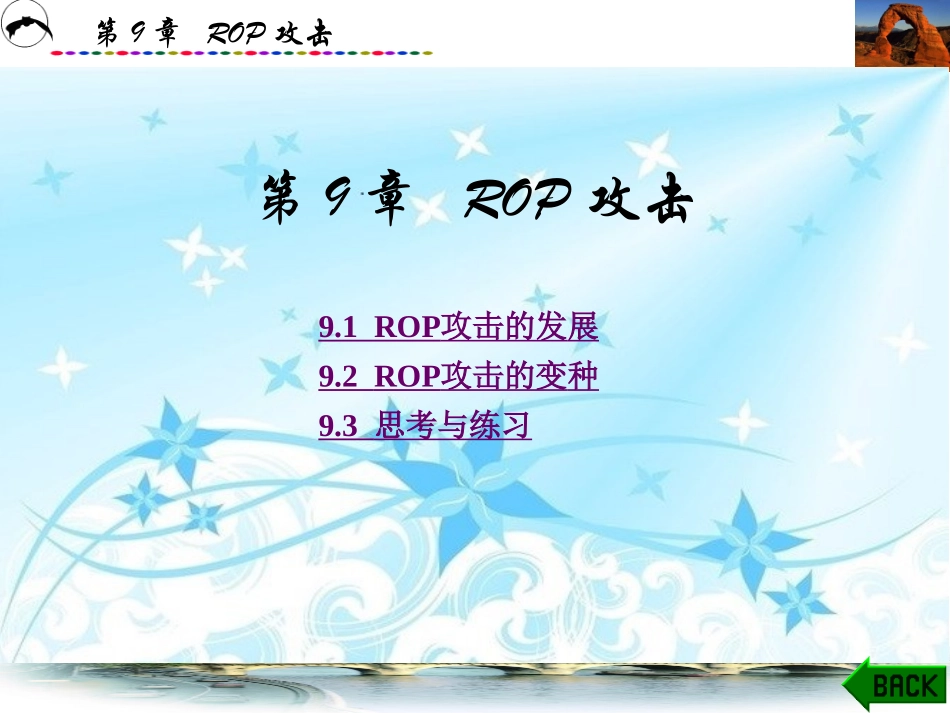 第 9 章 ROP 攻击

第 9 章 ROP 攻击

9.1 ROP攻击的发展
9.2 ROP攻击的变种
9.3 思考与练习

BACK